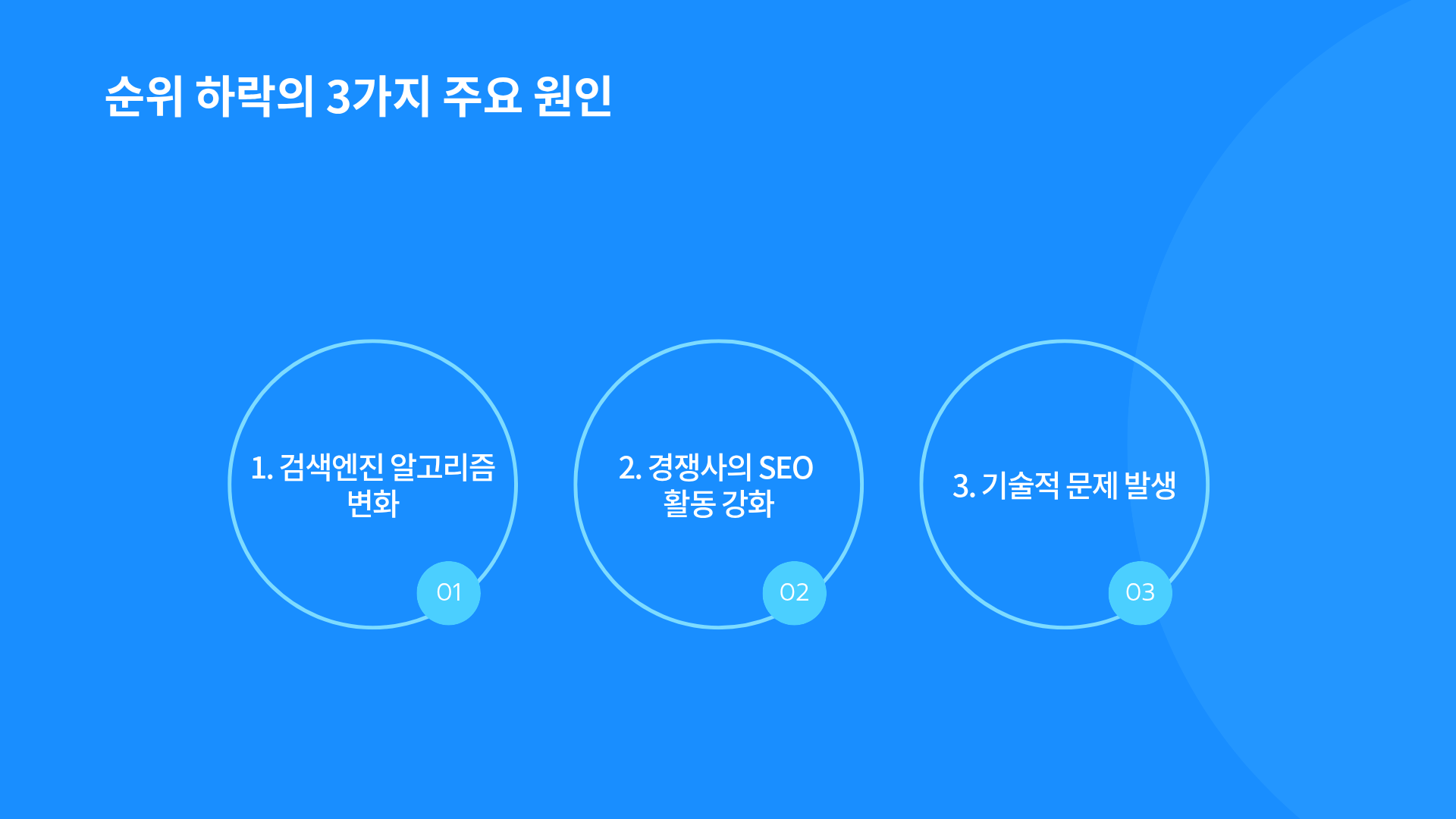 순위 하락의 3가지 주요 원인

1. 검색엔진 알고리즘 변화

01

2. 경쟁사의 SEO 활동 강화

02

3. 기술적 문제 발생

03